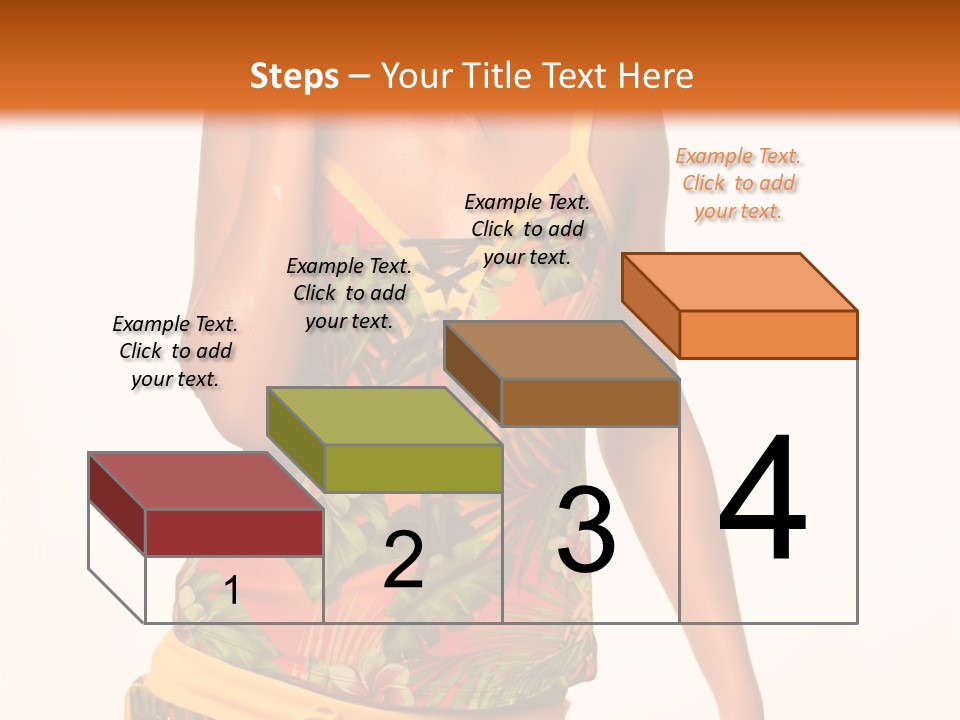 Steps – Your Title Text Here

Example Text. Click to add your text.

Example Text. Click to add your text.

Example Text. Click to add your text.

Example Text. Click to add your text.

1

2

3

4